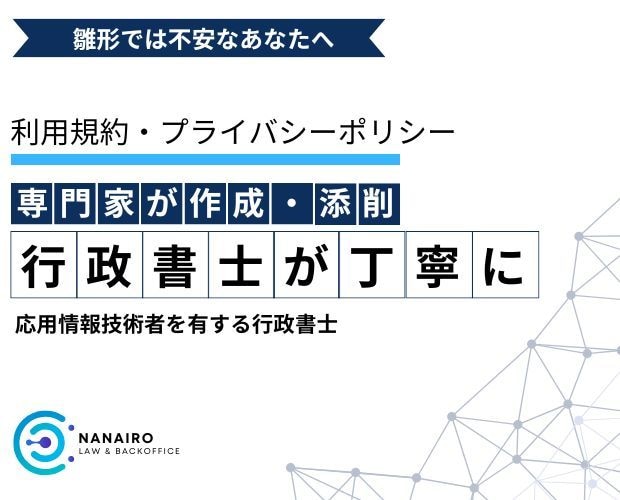 雛形では不安なあなたへ

利用規約・プライバシーポリシー

専門家が作成・添削

行政書士が丁寧に

応用情報技術者を有する行政書士

NANAIRO
LAW & BACKOFFICE